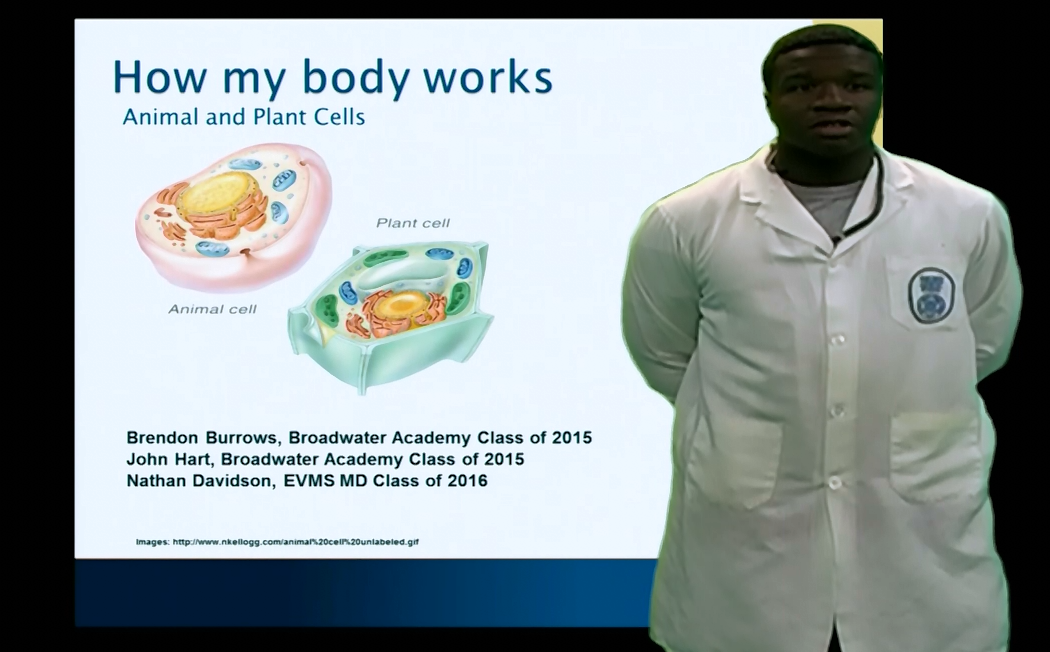 How my body works
Animal and Plant Cells

Plant cell

Animal cell

Brendon Burrows, Broadwater Academy Class of 2015
John Hart, Broadwater Academy Class of 2015
Nathan Davidson, EVMS MD Class of 2016

Images: http://www.nkellogg.com/animal%20cell%20unlabeled.gif